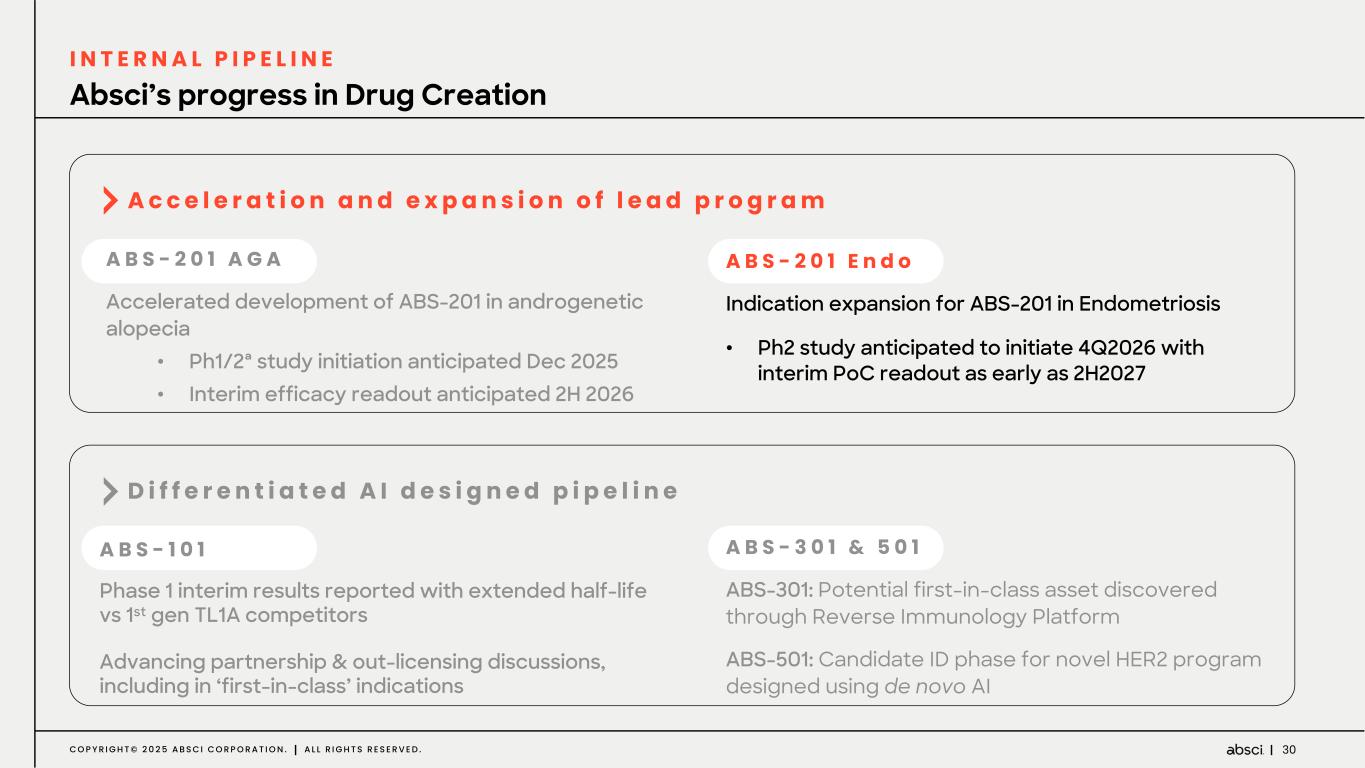 INTERNAL PIPELINE
Absci's progress in Drug Creation

Acceleration and expansion of lead program

ABS-201 AGA

Accelerated development of ABS-201 in androgenetic alopecia
• Ph1/2$^a$ study initiation anticipated Dec 2025
• Interim efficacy readout anticipated 2H 2026

ABS-201 Endo

Indication expansion for ABS-201 in Endometriosis
• Ph2 study anticipated to initiate 4Q2026 with interim PoC readout as early as 2H2027

Differentiated AI designed pipeline

ABS-101

Phase 1 interim results reported with extended half-life vs 1$^{st}$ gen TL1A competitors

Advancing partnership & out-licensing discussions, including in 'first-in-class' indications

ABS-301 & 501

ABS-301: Potential first-in-class asset discovered through Reverse Immunology Platform

ABS-501: Candidate ID phase for novel HER2 program designed using de novo AI

COPYRIGHT© 2025 ABSCI CORPORATION. | ALL RIGHTS RESERVED.

absci | 30